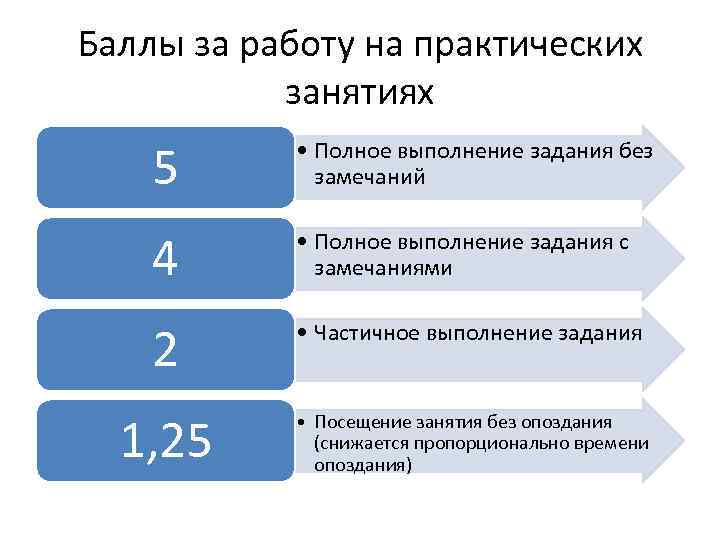 Баллы за работу на практических занятиях

5

• Полное выполнение задания без замечаний

4

• Полное выполнение задания с замечаниями

2

• Частичное выполнение задания

1,25

• Посещение занятия без опоздания (снижается пропорционально времени опоздания)